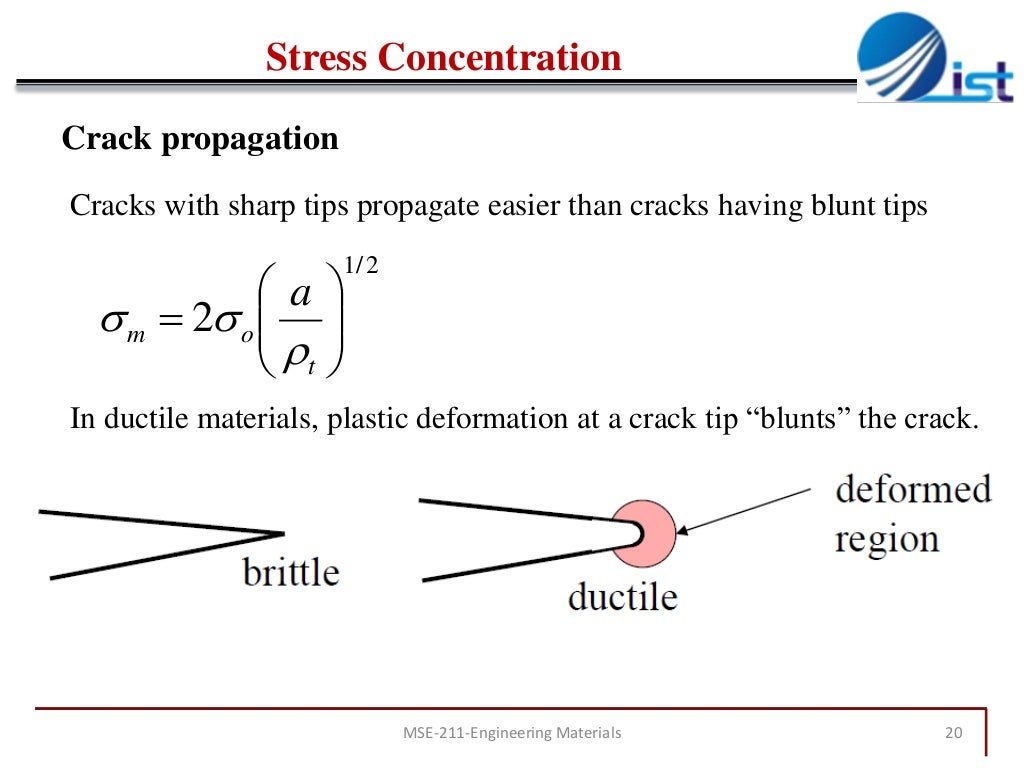 Stress Concentration

ist

Crack propagation

Cracks with sharp tips propagate easier than cracks having blunt tips

$\sigma_m = 2\sigma_o \left( \frac{a}{\rho_t} \right)^{1/2}$

In ductile materials, plastic deformation at a crack tip “blunts” the crack.

brittle

ductile

deformed region

MSE-211-Engineering Materials

20